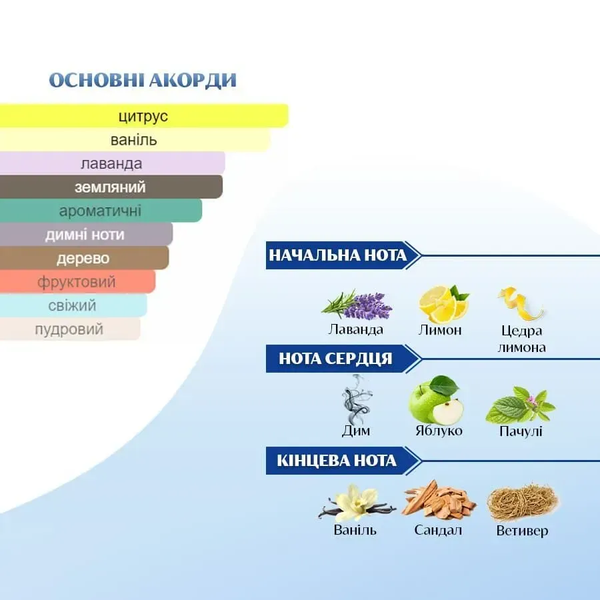 ОСНОВНІ АКОРДИ

цитрус
ваніль
лаванда
земляний
ароматичні
димні ноти
дерево
фруктовий
свіжий
пудровий

НАЧАЛЬНА НОТА

Лаванда
Лимон
Цедра лимона

НОТА СЕРДЦЯ

Дим
Яблуко
Пачулі

КІНЦЕВА НОТА

Ваніль
Сандал
Ветивер